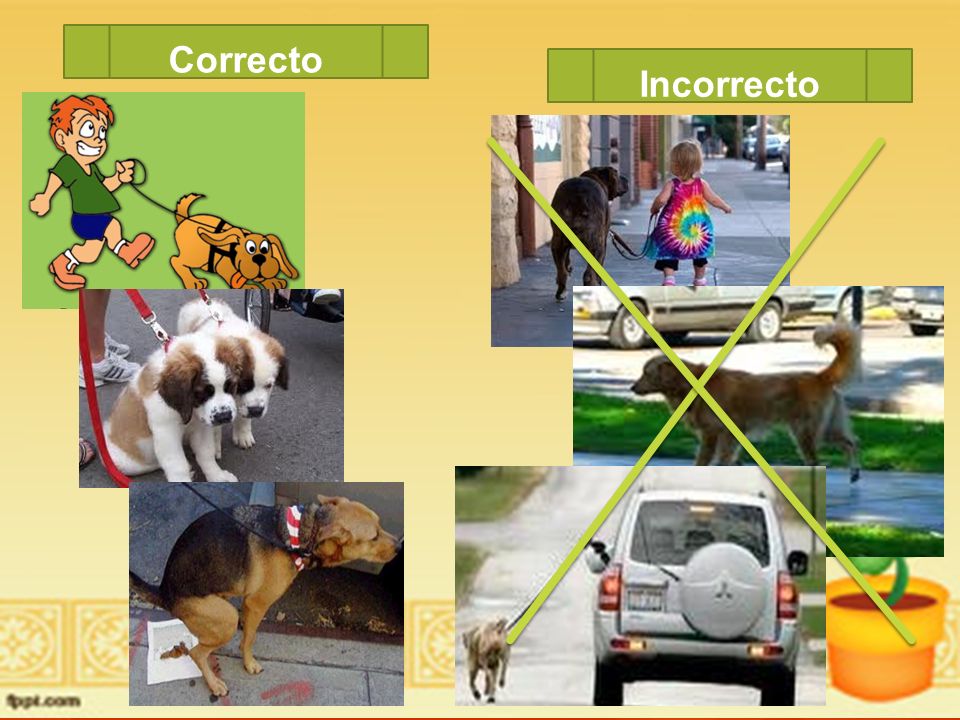 Correcto

Incorrecto

fppt.com